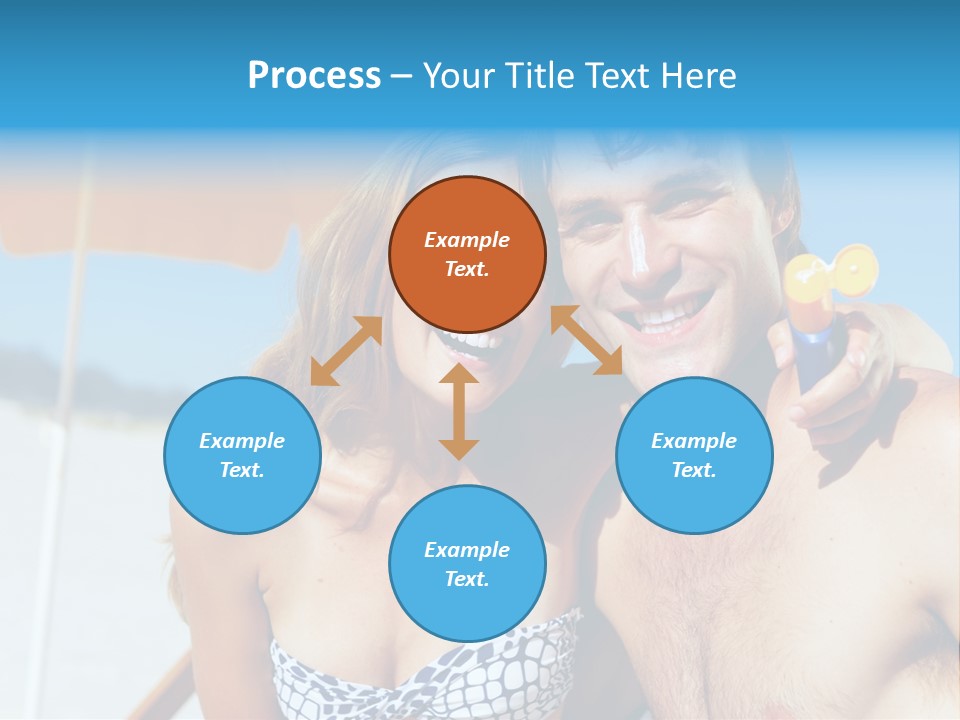 Process – Your Title Text Here

Example Text.

Example Text.

Example Text.

Example Text.